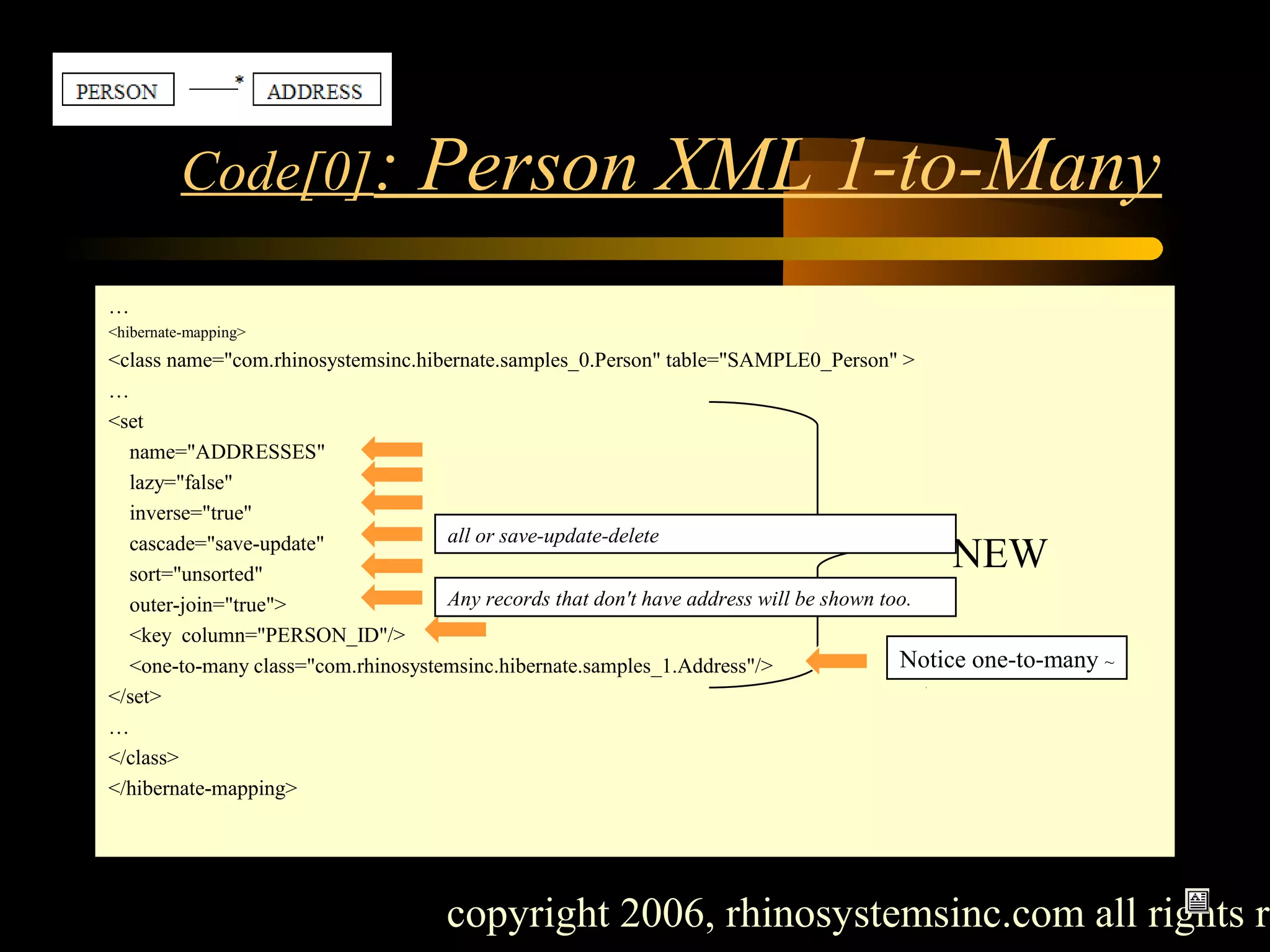 PERSON *
ADDRESS

Code[0]: Person XML 1-to-Many

…
<hibernate-mapping>
<class name="com.rhinosystemsinc.hibernate.samples_0.Person" table="SAMPLE0_Person" >
…
<set
name="ADDRESSES"
lazy="false"
inverse="true"
cascade="save-update"
sort="unsorted"
outer-join="true">
<key column="PERSON_ID"/>
<one-to-many class="com.rhinosystemsinc.hibernate.samples_1.Address"/>
</set>
…
</class>
</hibernate-mapping>

all or save-update-delete

NEW

Any records that don't have address will be shown too.

Notice one-to-many ~

copyright 2006, rhinosystemsinc.com all rights r